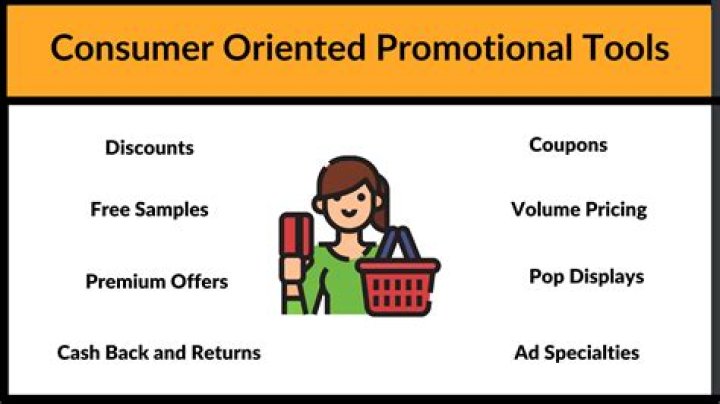 Consumer Oriented Promotional Tools

Discounts

Free Samples

Premium Offers

Cash Back and Returns

Coupons

Volume Pricing

Pop Displays

Ad Specialties